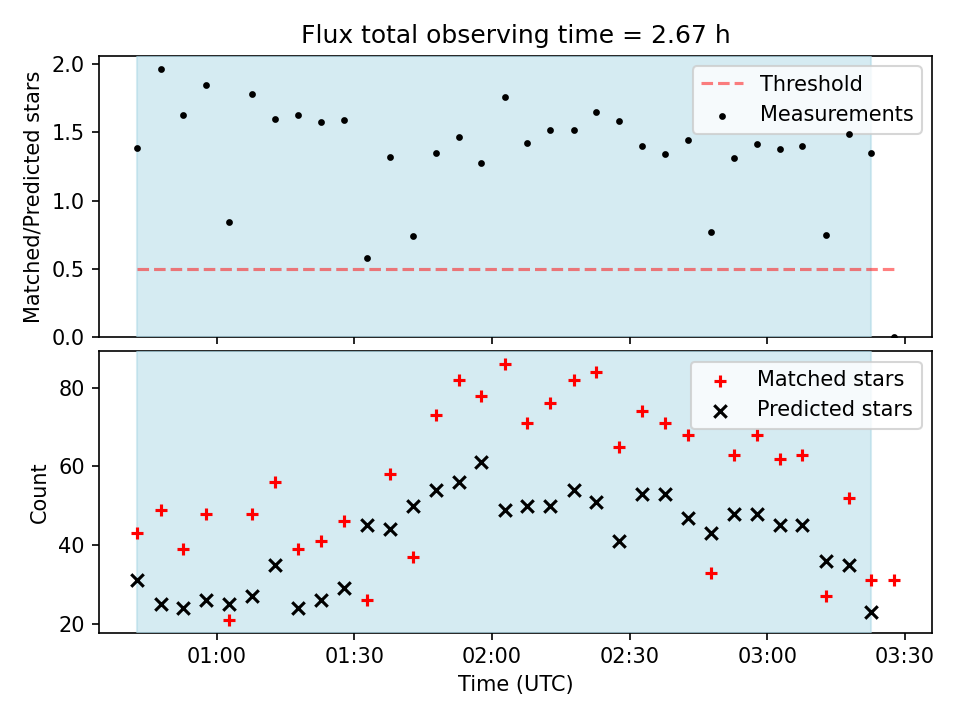 Flux total observing time = 2.67 h

Matched/Predicted stars

2.0
1.5
1.0
0.5
0.0

Threshold
Measurements

Count

80
60
40
20

Matched stars
Predicted stars

01:00 01:30 02:00 02:30 03:00 03:30

Time (UTC)